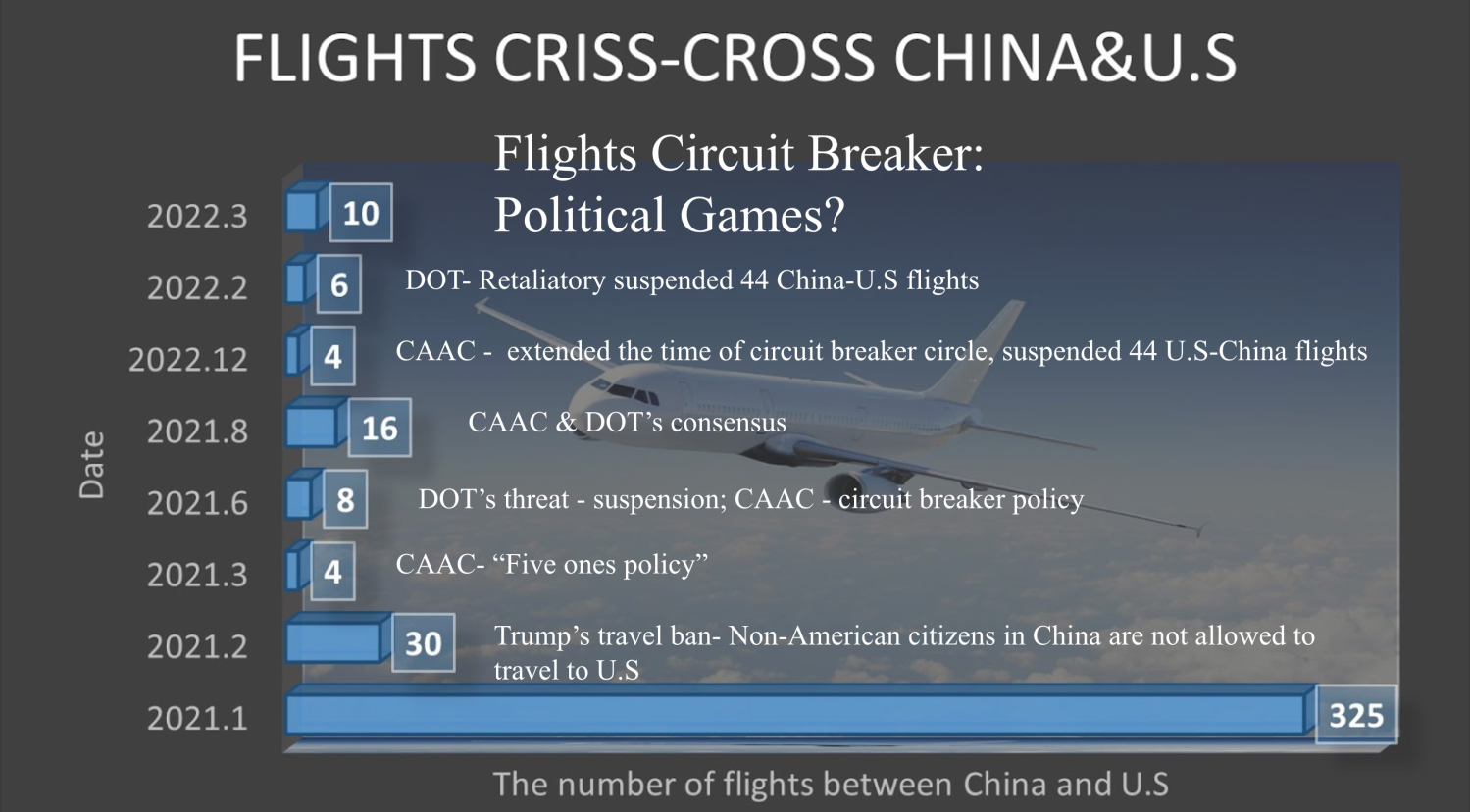 FLIGHTS CRISS-CROSS CHINA&U.S

Flights Circuit Breaker: Political Games?

Date

2022.3 10

2022.2 6 DOT- Retaliatory suspended 44 China-U.S flights

2022.12 4 CAAC - extended the time of circuit breaker circle, suspended 44 U.S-China flights

2021.8 16 CAAC & DOT's consensus

2021.6 8 DOT's threat - suspension; CAAC - circuit breaker policy

2021.3 4 CAAC- "Five ones policy"

2021.2 30 Trump's travel ban- Non-American citizens in China are not allowed to travel to U.S

2021.1 325

The number of flights between China and U.S